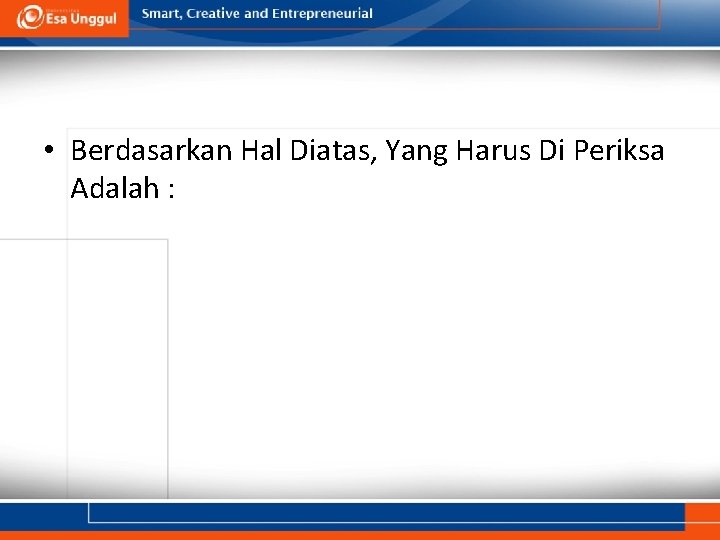 Esa Unggul

Smart, Creative and Entrepreneurial

• Berdasarkan Hal Diatas, Yang Harus Di Periksa Adalah :